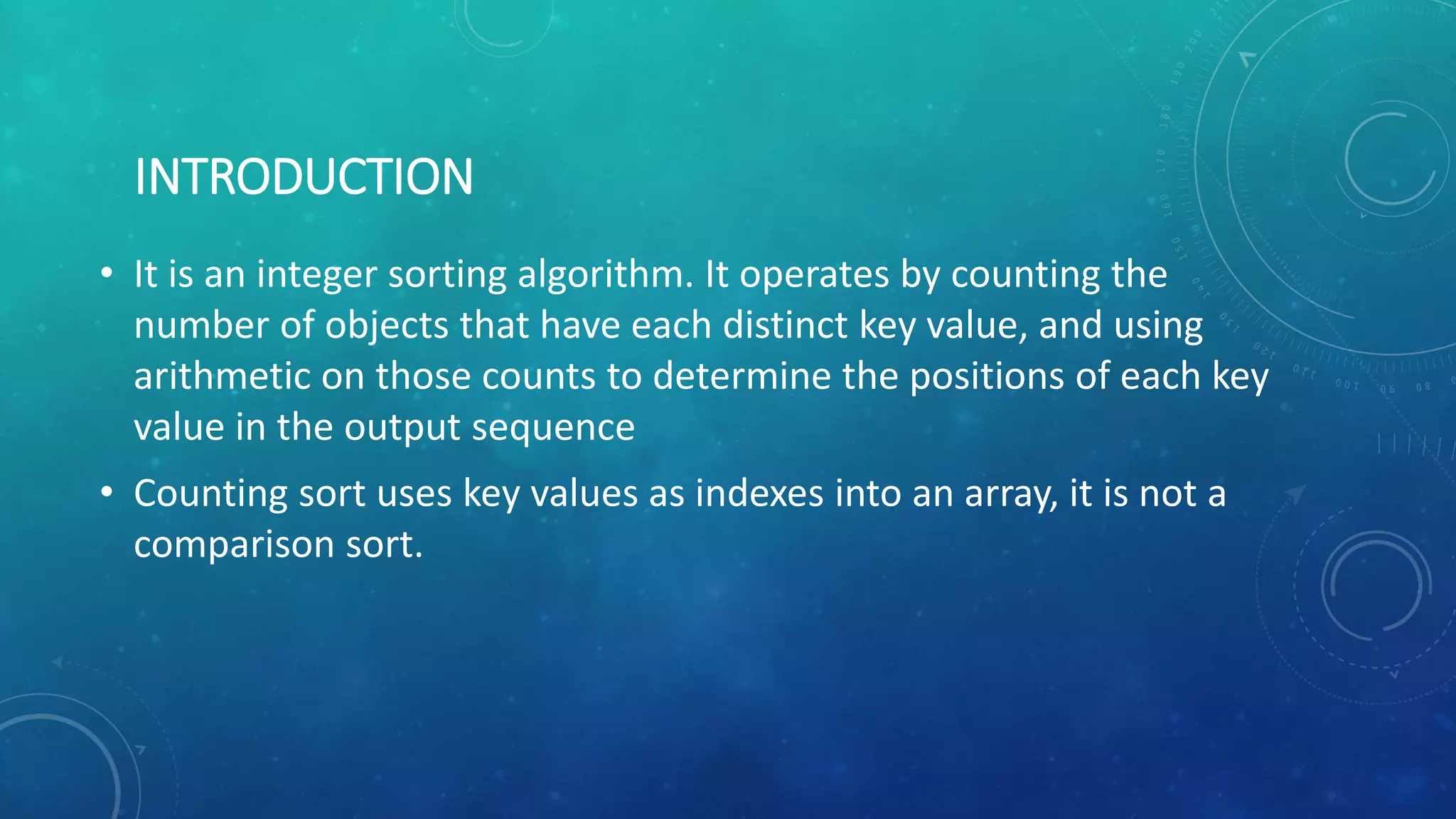 INTRODUCTION

• It is an integer sorting algorithm. It operates by counting the number of objects that have each distinct key value, and using arithmetic on those counts to determine the positions of each key value in the output sequence

• Counting sort uses key values as indexes into an array, it is not a comparison sort.